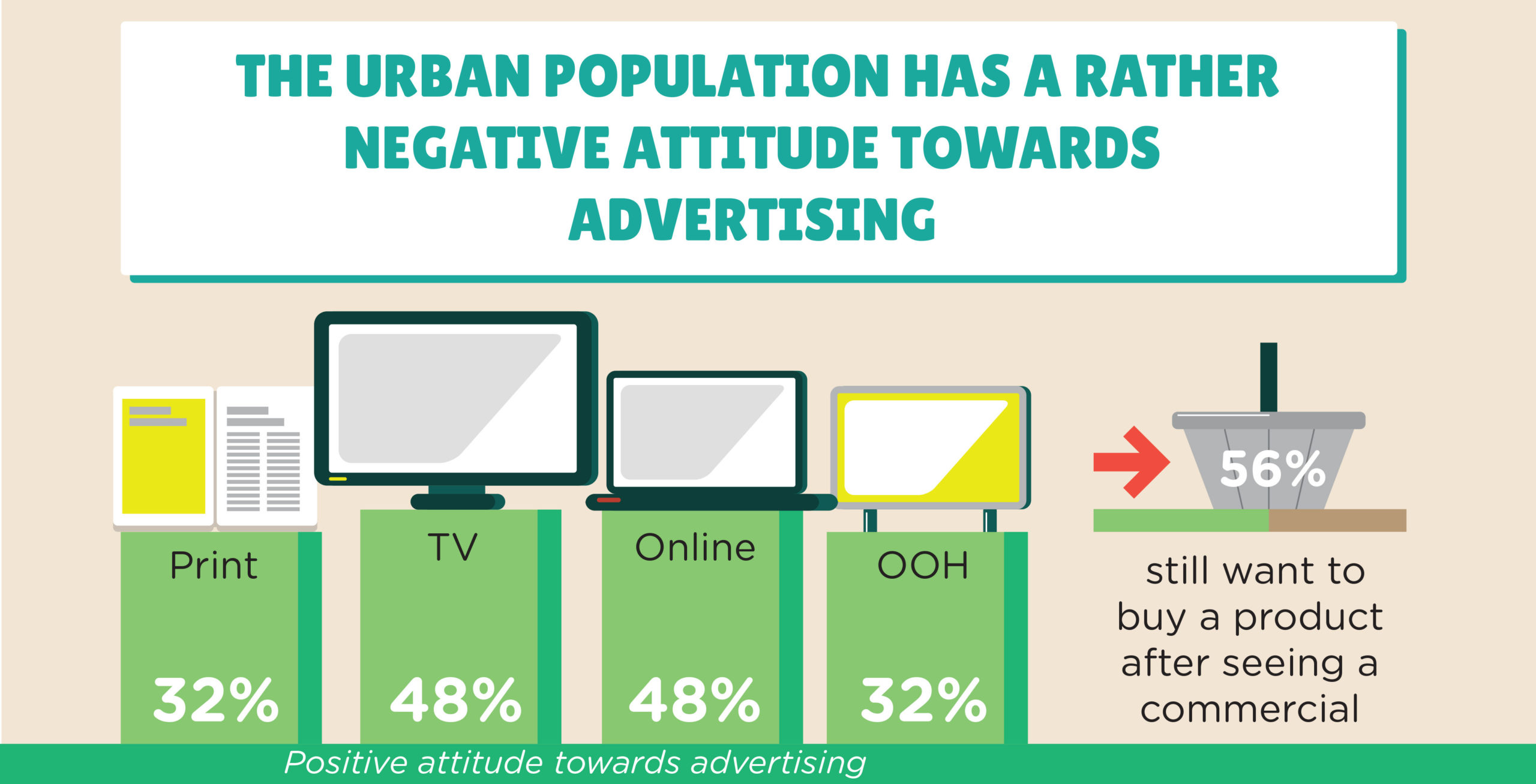 THE URBAN POPULATION HAS A RATHER NEGATIVE ATTITUDE TOWARDS ADVERTISING

Print
32%

TV
48%

Online
48%

OOH
32%

56%

still want to buy a product after seeing a commercial

Positive attitude towards advertising